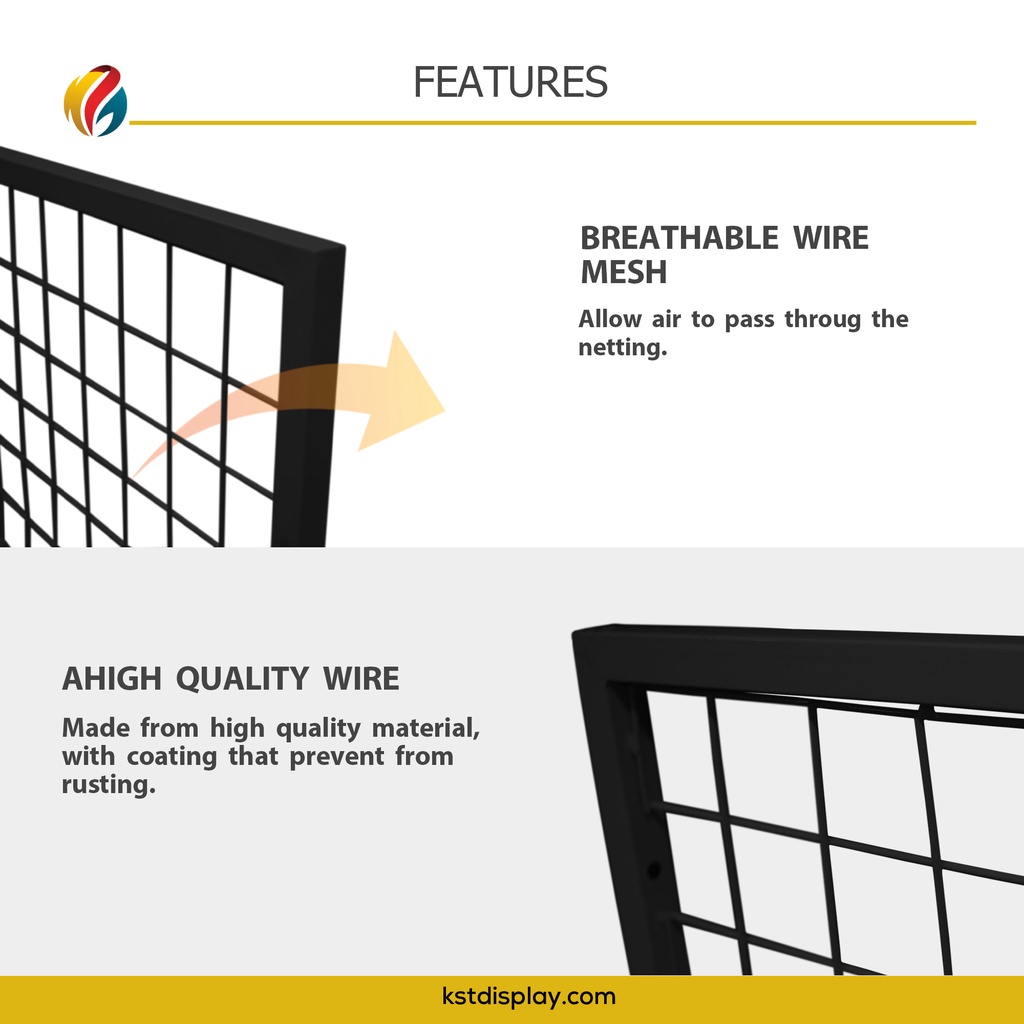 FEATURES

BREATHABLE WIRE MESH

Allow air to pass throug the netting.

AHIGH QUALITY WIRE

Made from high quality material, with coating that prevent from rusting.

kstdisplay.com